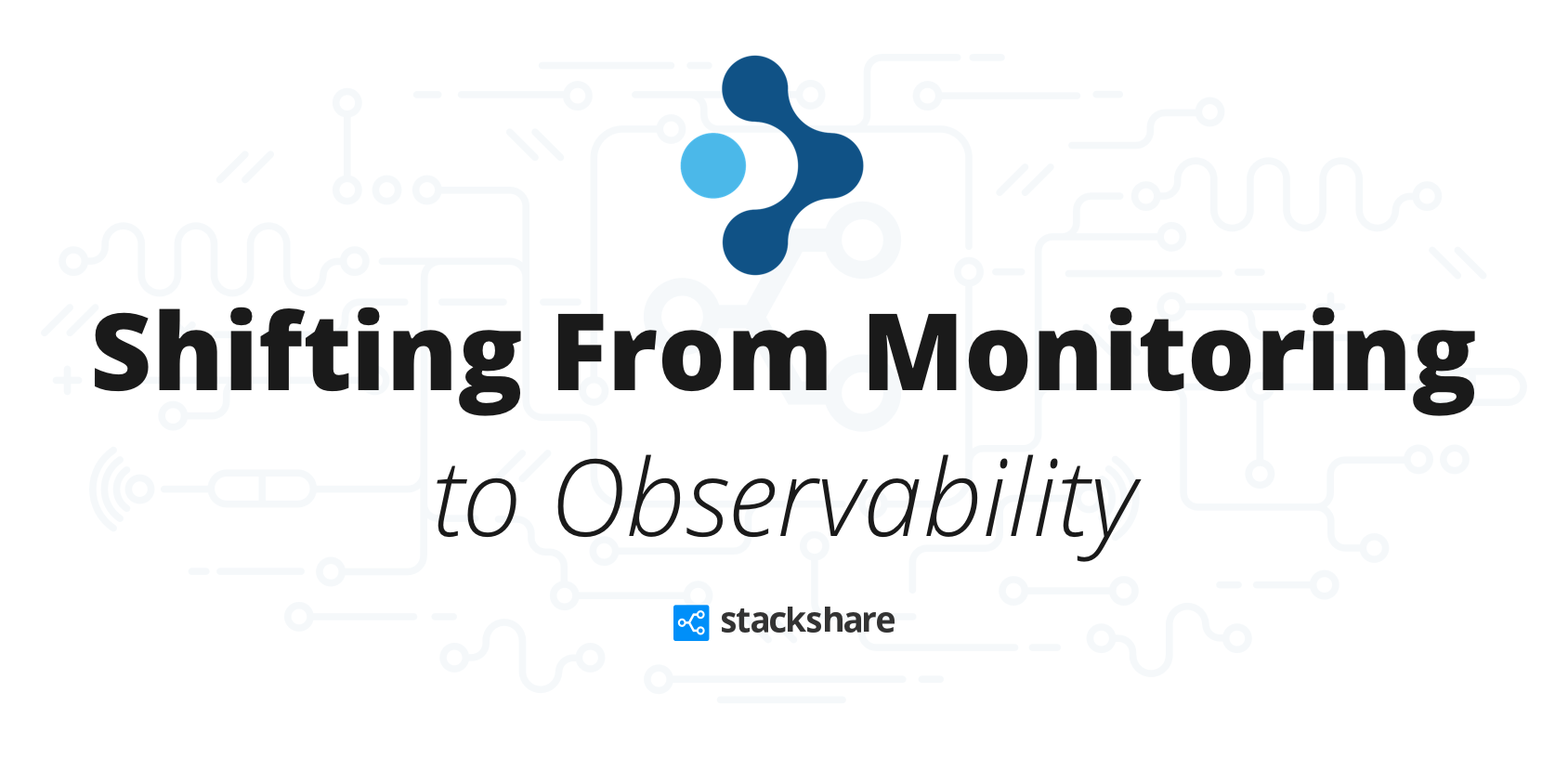 Shifting From Monitoring
to Observability

stackshare